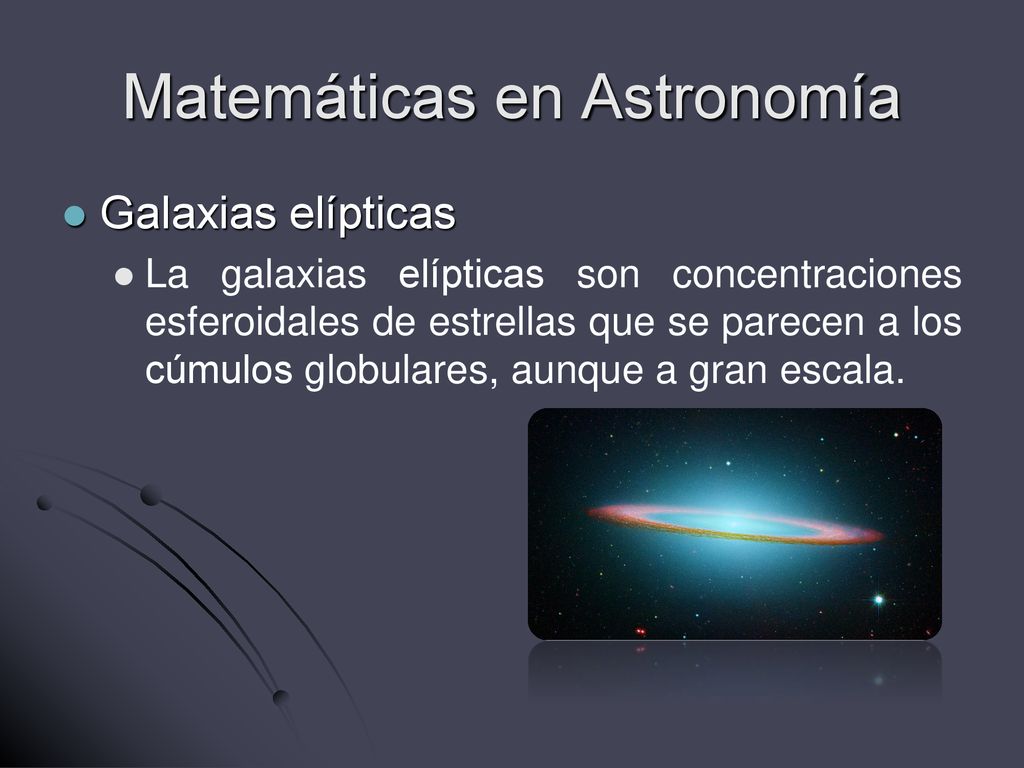 Matemáticas en Astronomía

Galaxias elípticas

La galaxias elípticas son concentraciones esferoidales de estrellas que se parecen a los cúmulos globulares, aunque a gran escala.